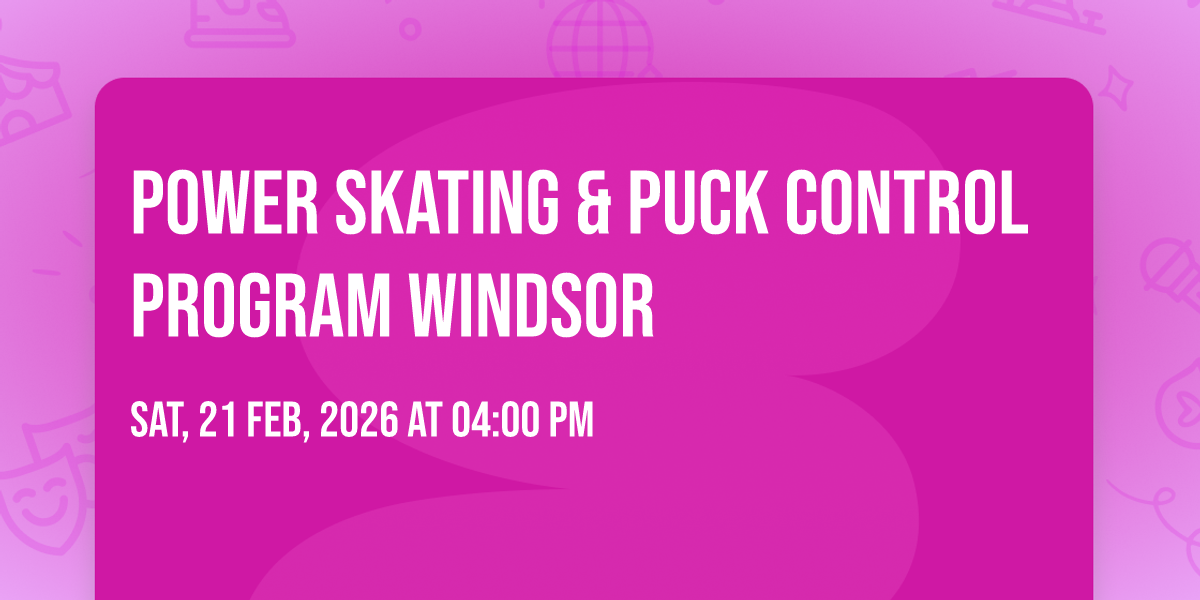 POWER SKATING & PUCK CONTROL PROGRAM WINDSOR

SAT, 21 FEB, 2026 AT 04:00 PM